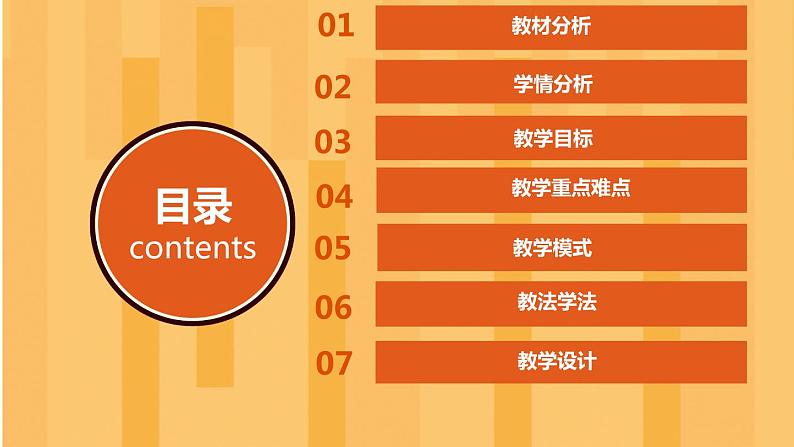 目录
contents

01 教材分析

02 学情分析

03 教学目标

04 教学重点难点

05 教学模式

06 教法学法

07 教学设计